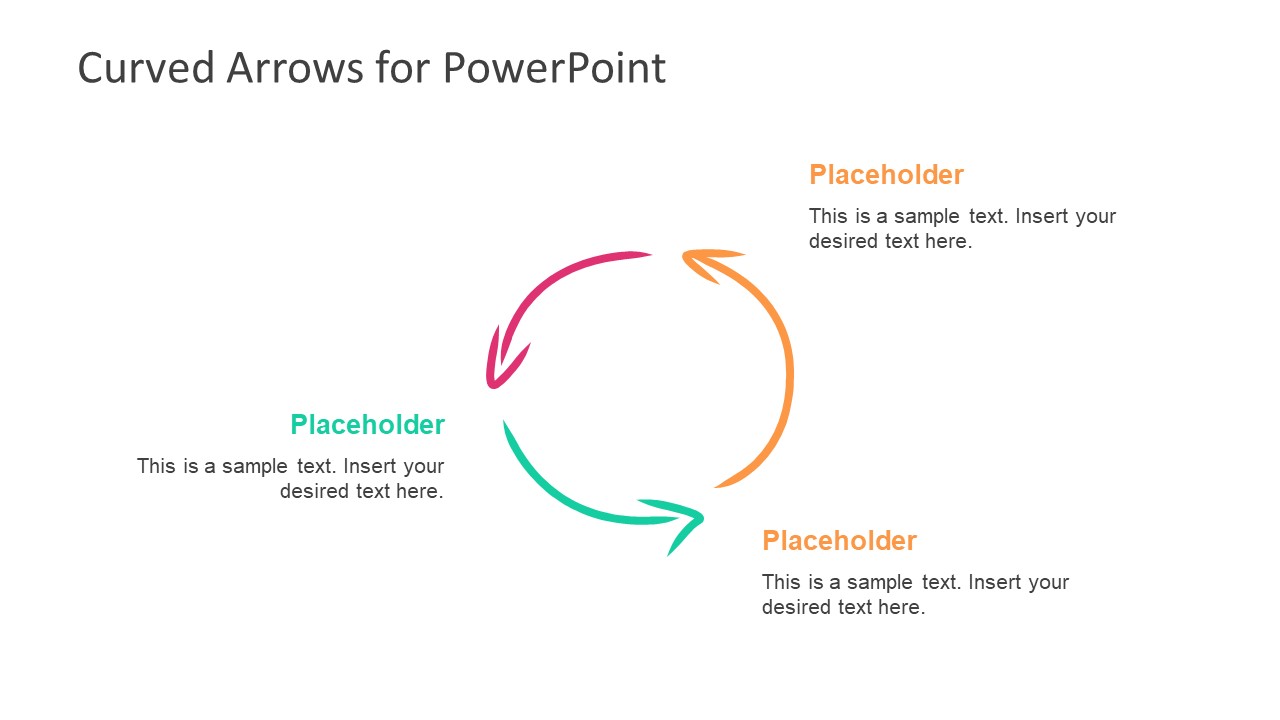 Curved Arrows for PowerPoint

Placeholder

This is a sample text. Insert your desired text here.

Placeholder

This is a sample text. Insert your desired text here.

Placeholder

This is a sample text. Insert your desired text here.